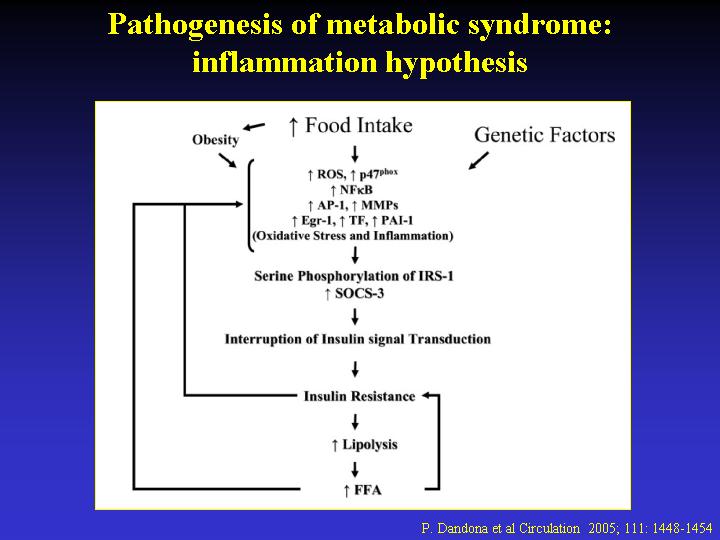 Pathogenesis of metabolic syndrome: inflammation hypothesis

Obesity

↑ Food Intake

Genetic Factors

↑ ROS, ↑ p47$^{phox}$
↑ NFκB
↑ AP-1, ↑ MMPs
↑ Egr-1, ↑ TF, ↑ PAI-1
(Oxidative Stress and Inflammation)

Serine Phosphorylation of IRS-1
↑ SOCS-3

Interruption of Insulin signal Transduction

Insulin Resistance

↑ Lipolysis

↑ FFA

P. Dandona et al Circulation 2005; 111: 1448-1454